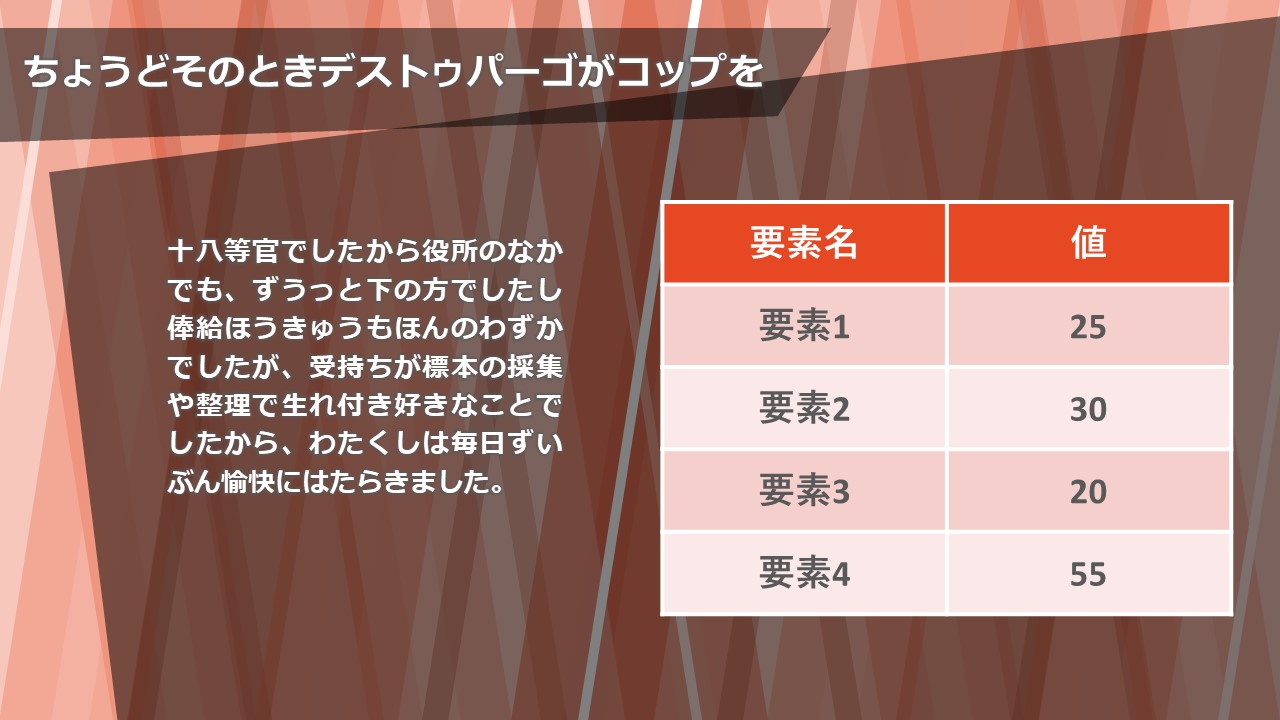 ちょうどそのときデストゥパーゴがコップを

十八等官でしたから役所のなかでも、ずうっと下の方でしたし俸給ほうきゅうもほんのわずかでしたが、受持ちが標本の採集や整理で生れ付き好きなことでしたから、わたくしは毎日ずいぶん愉快にはたらきました。

| 要素名 | 値 |
|---|---|
| 要素1 | 25 |
| 要素2 | 30 |
| 要素3 | 20 |
| 要素4 | 55 |